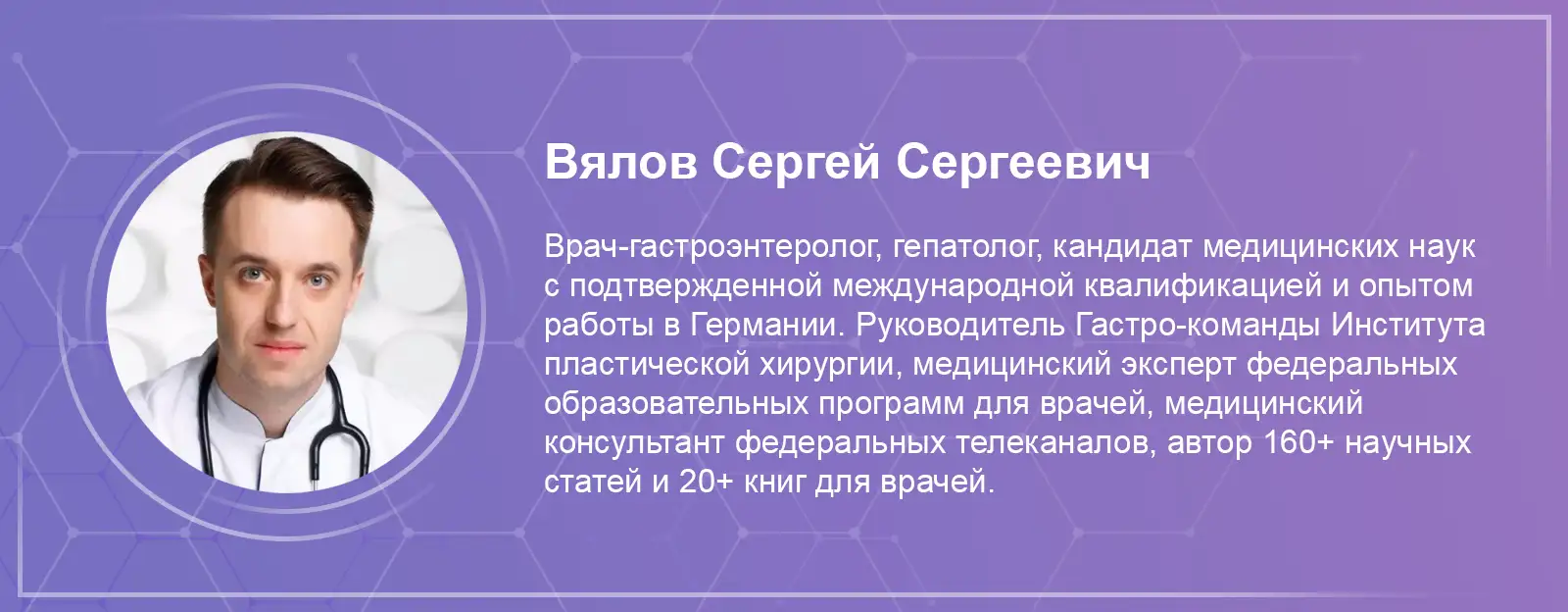 Вялов Сергей Сергеевич

Врач-гастроэнтеролог, гепатолог, кандидат медицинских наук с подтвержденной международной квалификацией и опытом работы в Германии. Руководитель Гастро-команды Института пластической хирургии, медицинский эксперт федеральных образовательных программ для врачей, медицинский консультант федеральных телеканалов, автор 160+ научных статей и 20+ книг для врачей.